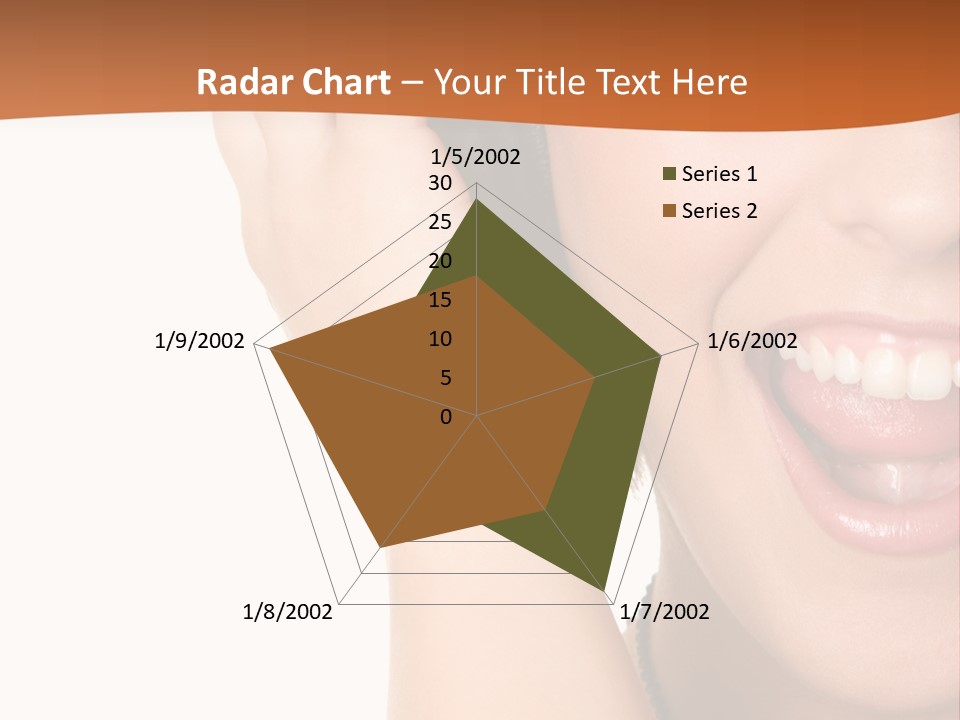 Radar Chart – Your Title Text Here

1/5/2002
30
25
20
15
10
5
0
1/6/2002
1/7/2002
1/8/2002
1/9/2002

Series 1
Series 2